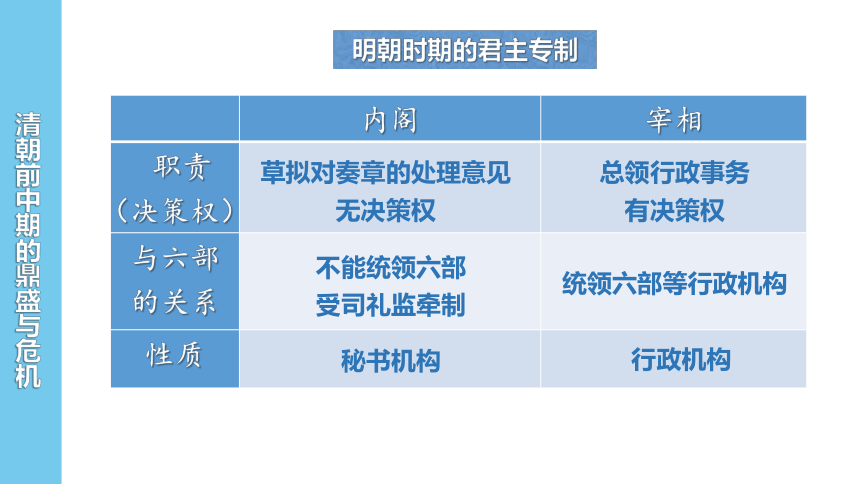 清朝前中期的鼎盛与危机

明朝时期的君主专制

| | 内阁 | 宰相 |
|---|---|---|
| 职责（决策权） | 草拟对奏章的处理意见 无决策权 | 总领行政事务 有决策权 |
| 与六部的关系 | 不能统领六部 受司礼监牵制 | 统领六部等行政机构 |
| 性质 | 秘书机构 | 行政机构 |